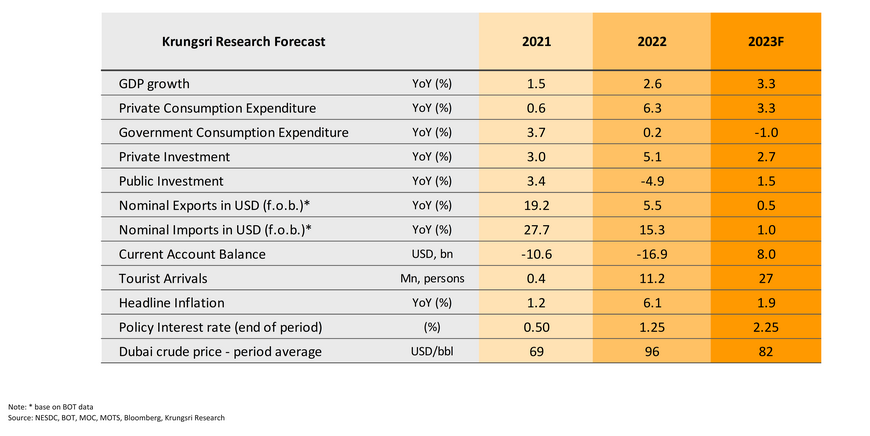 | Krungsri Research Forecast | | 2021 | 2022 | 2023F |
|---|---|---|---|---|
| GDP growth | YoY (%) | 1.5 | 2.6 | 3.3 |
| Private Consumption Expenditure | YoY (%) | 0.6 | 6.3 | 3.3 |
| Government Consumption Expenditure | YoY (%) | 3.7 | 0.2 | -1.0 |
| Private Investment | YoY (%) | 3.0 | 5.1 | 2.7 |
| Public Investment | YoY (%) | 3.4 | -4.9 | 1.5 |
| Nominal Exports in USD (f.o.b.)* | YoY (%) | 19.2 | 5.5 | 0.5 |
| Nominal Imports in USD (f.o.b.)* | YoY (%) | 27.7 | 15.3 | 1.0 |
| Current Account Balance | USD, bn | -10.6 | -16.9 | 8.0 |
| Tourist Arrivals | Mn, persons | 0.4 | 11.2 | 27 |
| Headline Inflation | YoY (%) | 1.2 | 6.1 | 1.9 |
| Policy Interest rate (end of period) | (%) | 0.50 | 1.25 | 2.25 |
| Dubai crude price - period average | USD/bbl | 69 | 96 | 82 |

Note: * base on BOT data
Source: NESDC, BOT, MOC, MOTS, Bloomberg, Krungsri Research